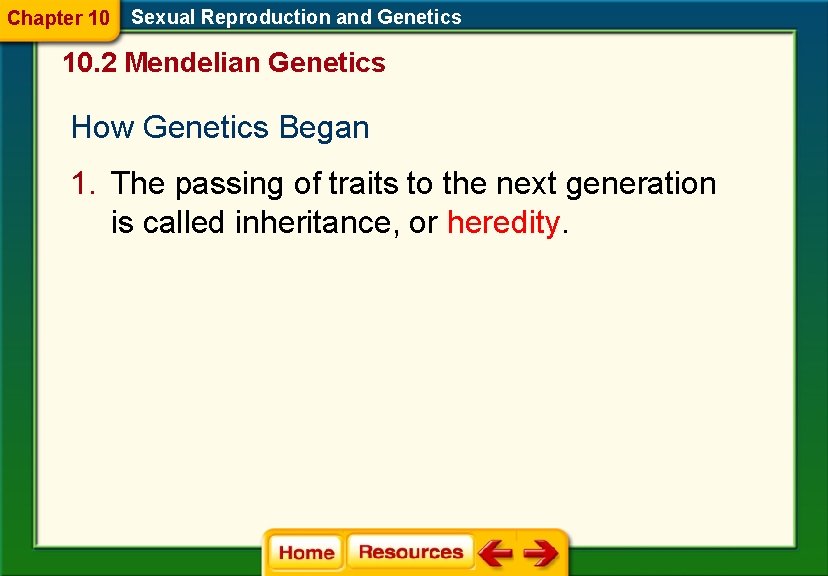 Chapter 10 Sexual Reproduction and Genetics

10.2 Mendelian Genetics

How Genetics Began

1. The passing of traits to the next generation is called inheritance, or heredity.

Home Resources